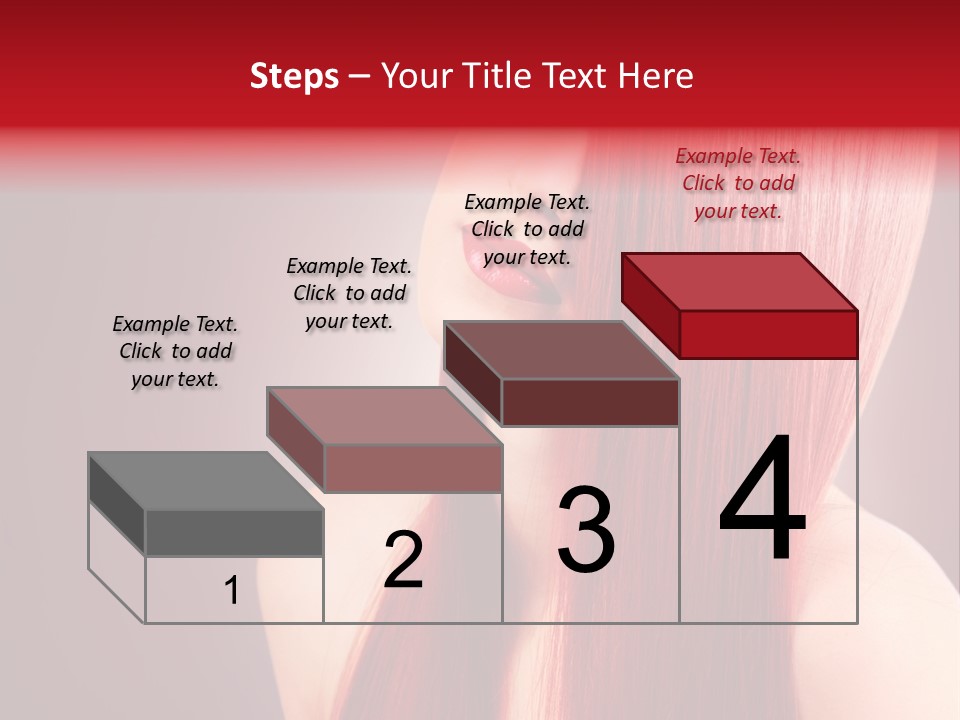 Steps – Your Title Text Here

Example Text. Click to add your text.

Example Text. Click to add your text.

Example Text. Click to add your text.

Example Text. Click to add your text.

1

2

3

4